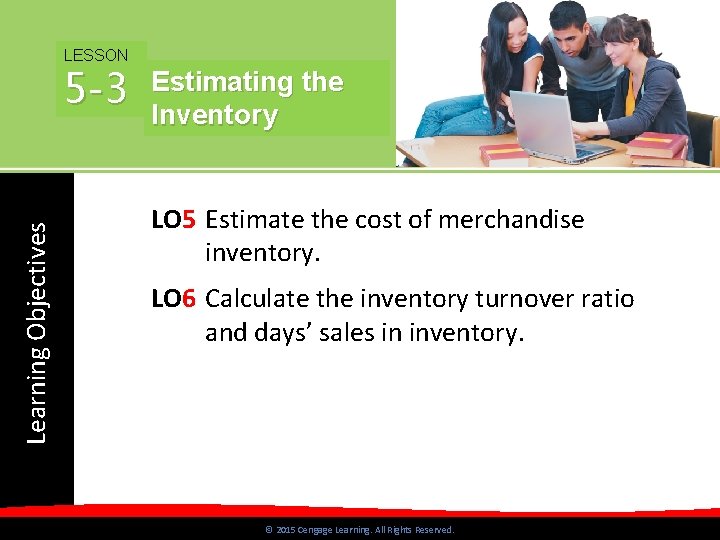 LESSON
5-3 Estimating the Inventory

Learning Objectives

LO5 Estimate the cost of merchandise inventory.

LO6 Calculate the inventory turnover ratio and days' sales in inventory.

© 2015 Cengage Learning. All Rights Reserved.